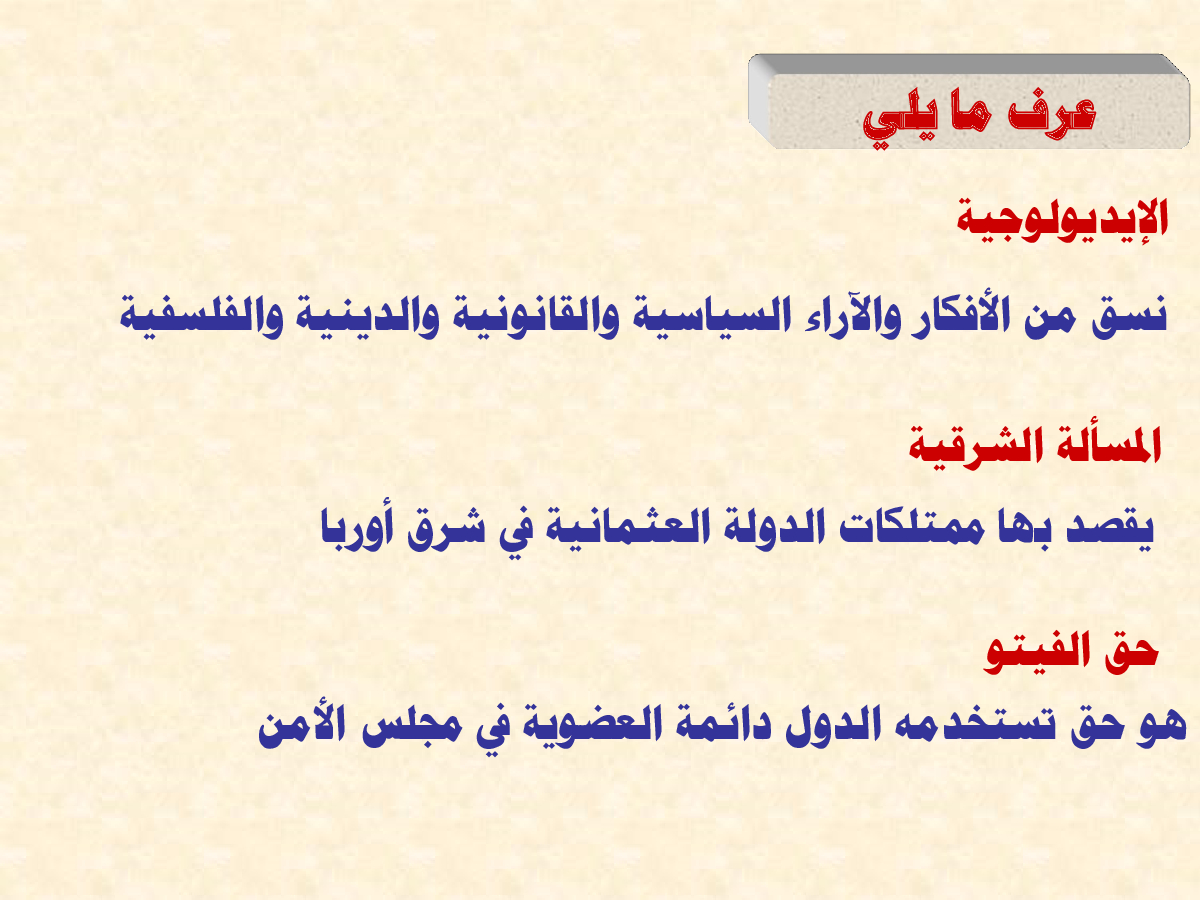 عرف ما يلي

الإيديولوجية

نسق من الأفكار والآراء السياسية والقانونية والدينية والفلسفية

المسألة الشرقية

يقصد بها ممتلكات الدولة العثمانية في شرق أوربا

حق الفيتو

هو حق تستخدمه الدول دائمة العضوية في مجلس الأمن